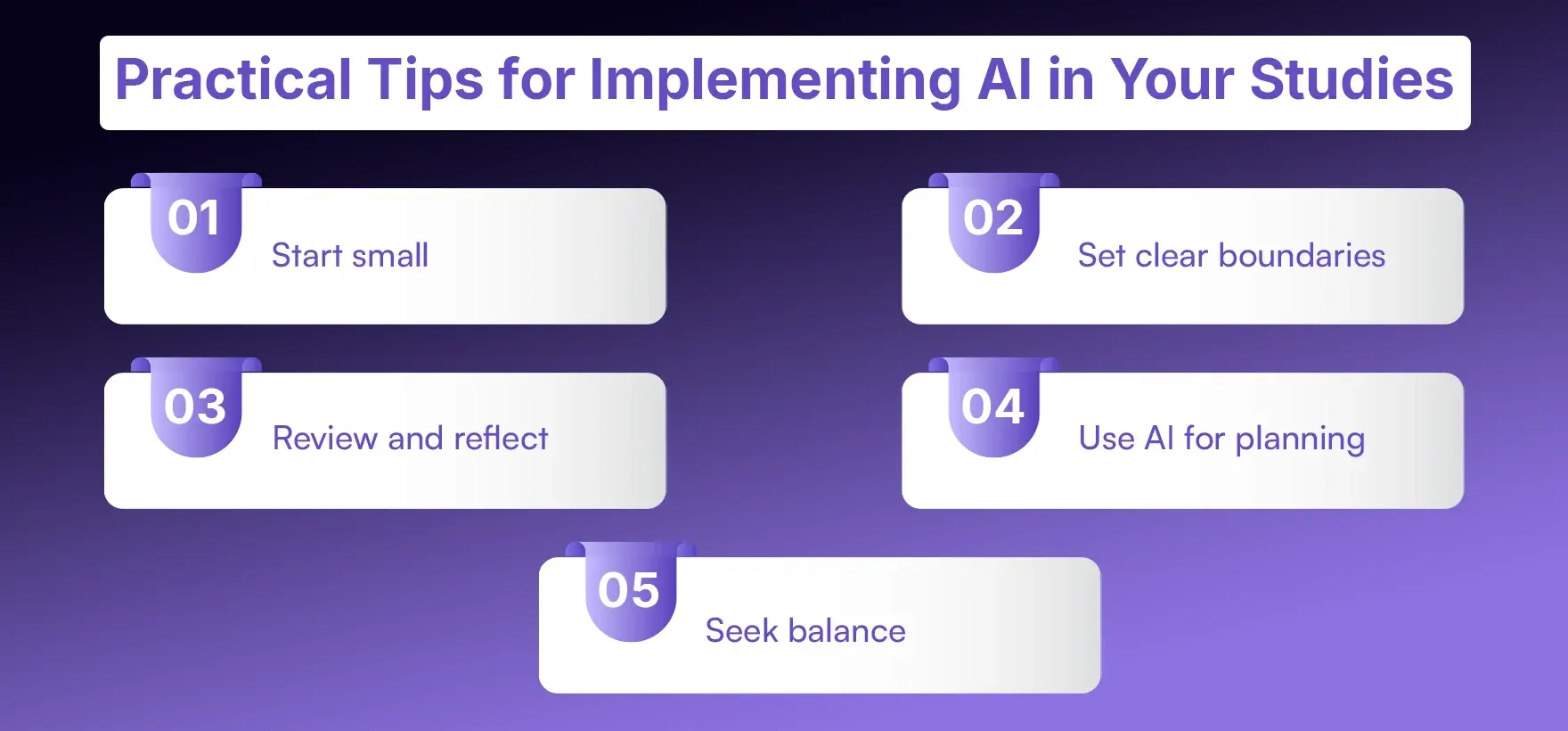 Practical Tips for Implementing AI in Your Studies

01 Start small

02 Set clear boundaries

03 Review and reflect

04 Use AI for planning

05 Seek balance